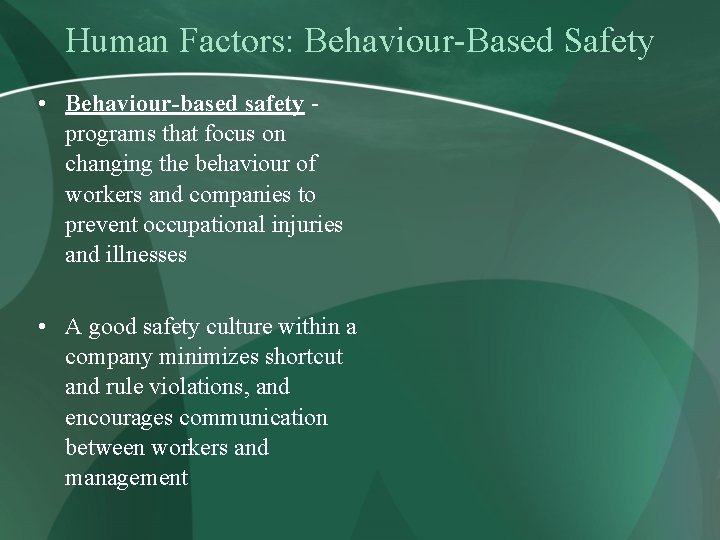 Human Factors: Behaviour-Based Safety

• Behaviour-based safety - programs that focus on changing the behaviour of workers and companies to prevent occupational injuries and illnesses

• A good safety culture within a company minimizes shortcut and rule violations, and encourages communication between workers and management